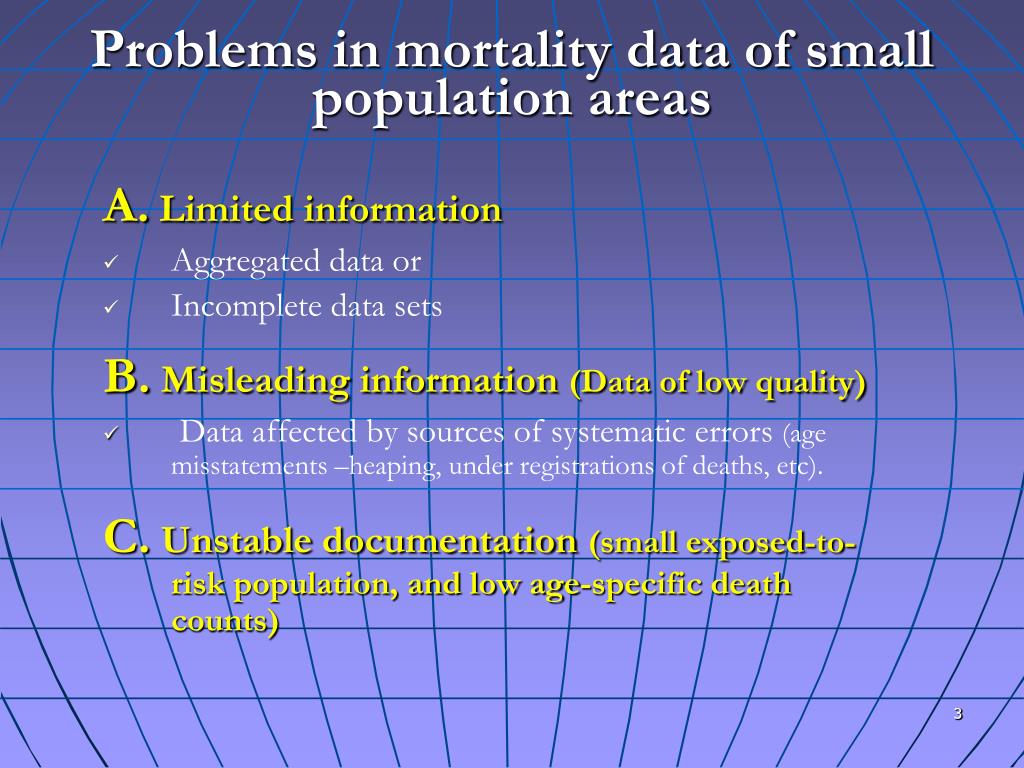 Problems in mortality data of small population areas

A. Limited information
✓ Aggregated data or
✓ Incomplete data sets

B. Misleading information (Data of low quality)
✓ Data affected by sources of systematic errors (age misstatements –heaping, under registrations of deaths, etc).

C. Unstable documentation (small exposed-to-risk population, and low age-specific death counts)

3